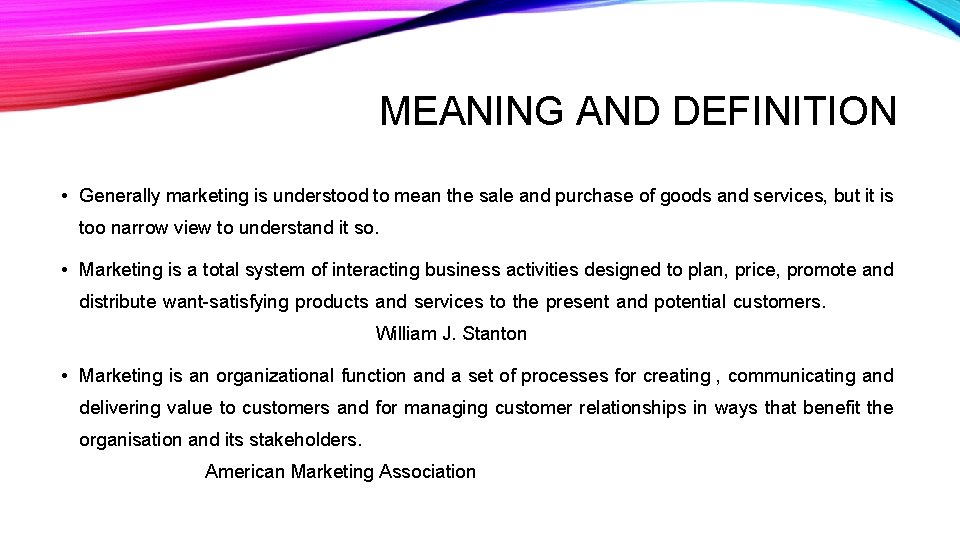 MEANING AND DEFINITION

• Generally marketing is understood to mean the sale and purchase of goods and services, but it is too narrow view to understand it so.

• Marketing is a total system of interacting business activities designed to plan, price, promote and distribute want-satisfying products and services to the present and potential customers.

William J. Stanton

• Marketing is an organizational function and a set of processes for creating , communicating and delivering value to customers and for managing customer relationships in ways that benefit the organisation and its stakeholders.

American Marketing Association